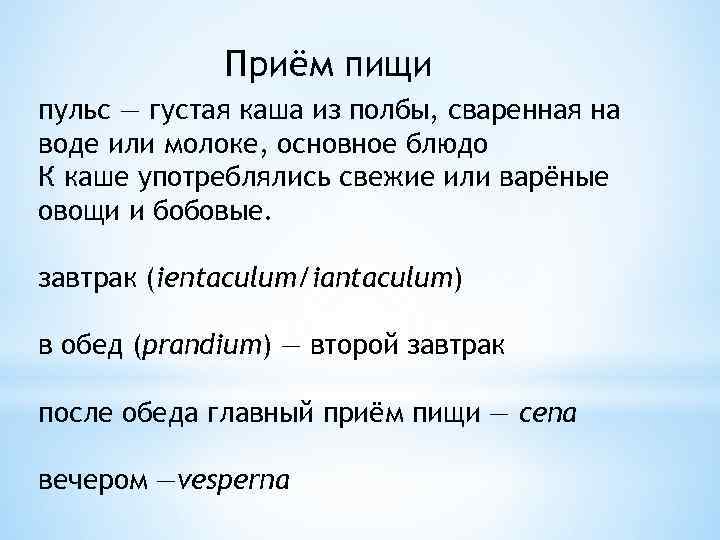 Приём пищи

пульс — густая каша из полбы, сваренная на воде или молоке, основное блюдо
К каше употреблялись свежие или варёные овощи и бобовые.

завтрак (ientaculum/iantaculum)

в обед (prandium) — второй завтрак

после обеда главный приём пищи — cena

вечером —vesperna